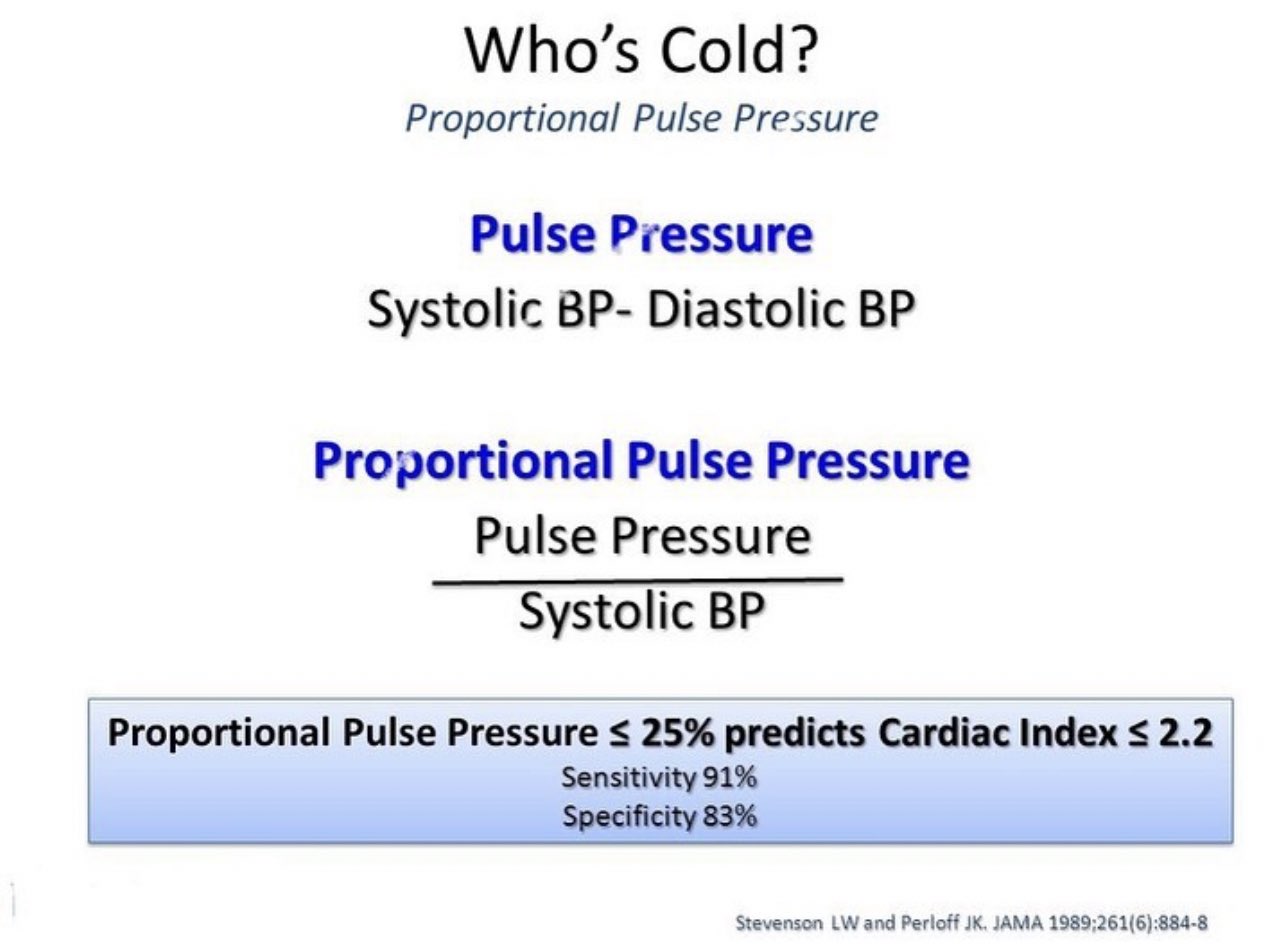 Who's Cold?
Proportional Pulse Pressure

Pulse Pressure
Systolic BP- Diastolic BP

Proportional Pulse Pressure
$\frac{\text{Pulse Pressure}}{\text{Systolic BP}}$

Proportional Pulse Pressure ≤ 25% predicts Cardiac Index ≤ 2.2
Sensitivity 91%
Specificity 83%

Stevenson LW and Perloff JK. JAMA 1989;261(6):884-8